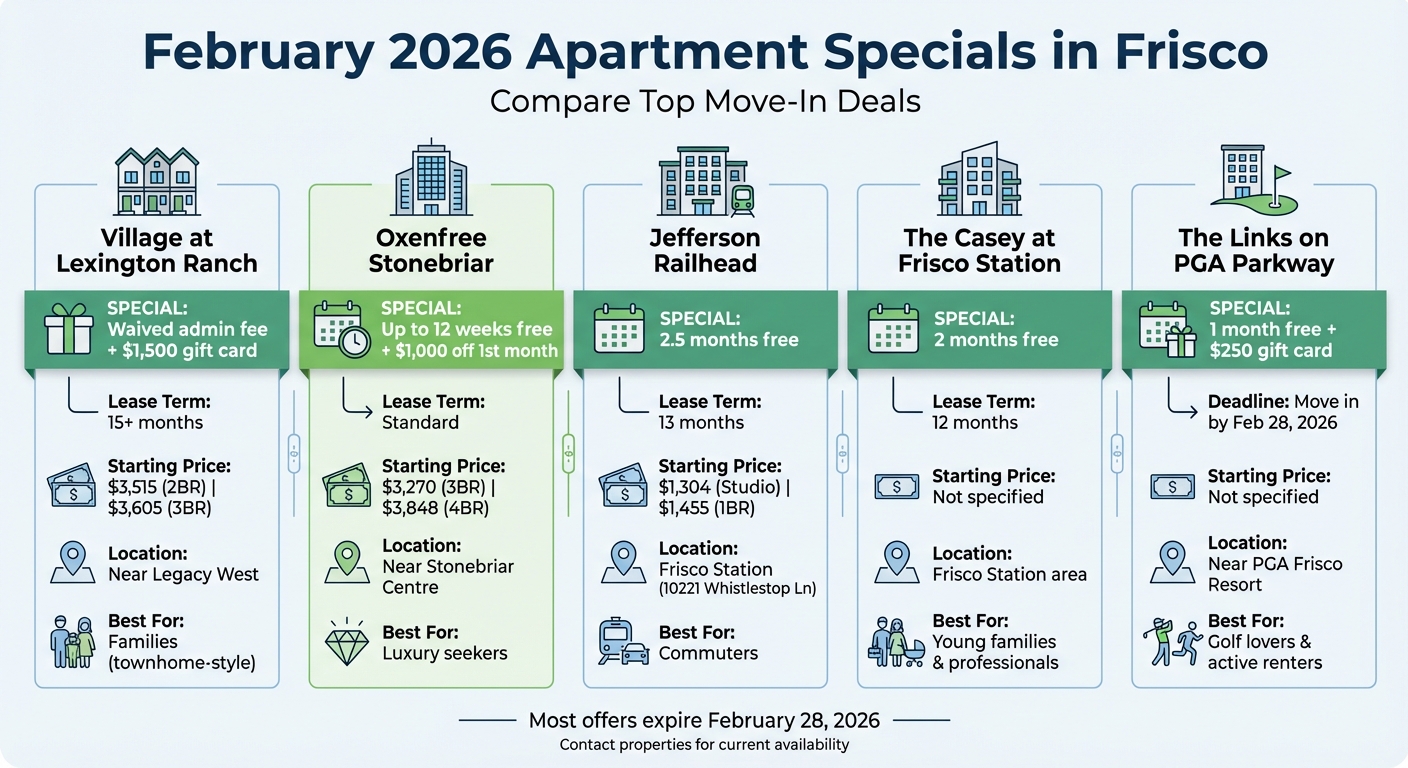 February 2026 Apartment Specials in Frisco

Compare Top Move-In Deals

Village at Lexington Ranch

SPECIAL: Waived admin fee + $1,500 gift card

Lease Term: 15+ months

Starting Price: $3,515 (2BR) | $3,605 (3BR)

Location: Near Legacy West

Best For: Families (townhome-style)

Oxenfree Stonebriar

SPECIAL: Up to 12 weeks free + $1,000 off 1st month

Lease Term: Standard

Starting Price: $3,270 (3BR) | $3,848 (4BR)

Location: Near Stonebriar Centre

Best For: Luxury seekers

Jefferson Railhead

SPECIAL: 2.5 months free

Lease Term: 13 months

Starting Price: $1,304 (Studio) | $1,455 (1BR)

Location: Frisco Station (10221 Whistlestop Ln)

Best For: Commuters

The Casey at Frisco Station

SPECIAL: 2 months free

Lease Term: 12 months

Starting Price: Not specified

Location: Frisco Station area

Best For: Young families & professionals

The Links on PGA Parkway

SPECIAL: 1 month free + $250 gift card

Deadline: Move in by Feb 28, 2026

Starting Price: Not specified

Location: Near PGA Frisco Resort

Best For: Golf lovers & active renters

Most offers expire February 28, 2026

Contact properties for current availability